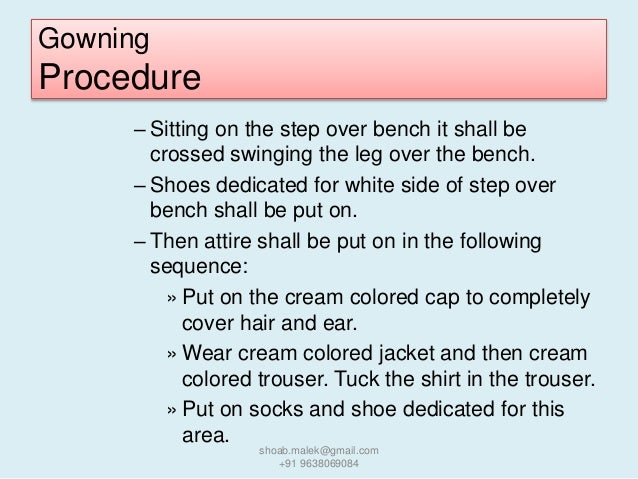 Gowning
Procedure

– Sitting on the step over bench it shall be crossed swinging the leg over the bench.

– Shoes dedicated for white side of step over bench shall be put on.

– Then attire shall be put on in the following sequence:

» Put on the cream colored cap to completely cover hair and ear.

» Wear cream colored jacket and then cream colored trouser. Tuck the shirt in the trouser.

» Put on socks and shoe dedicated for this area.

shoab.malek@gmail.com
+91 9638069084